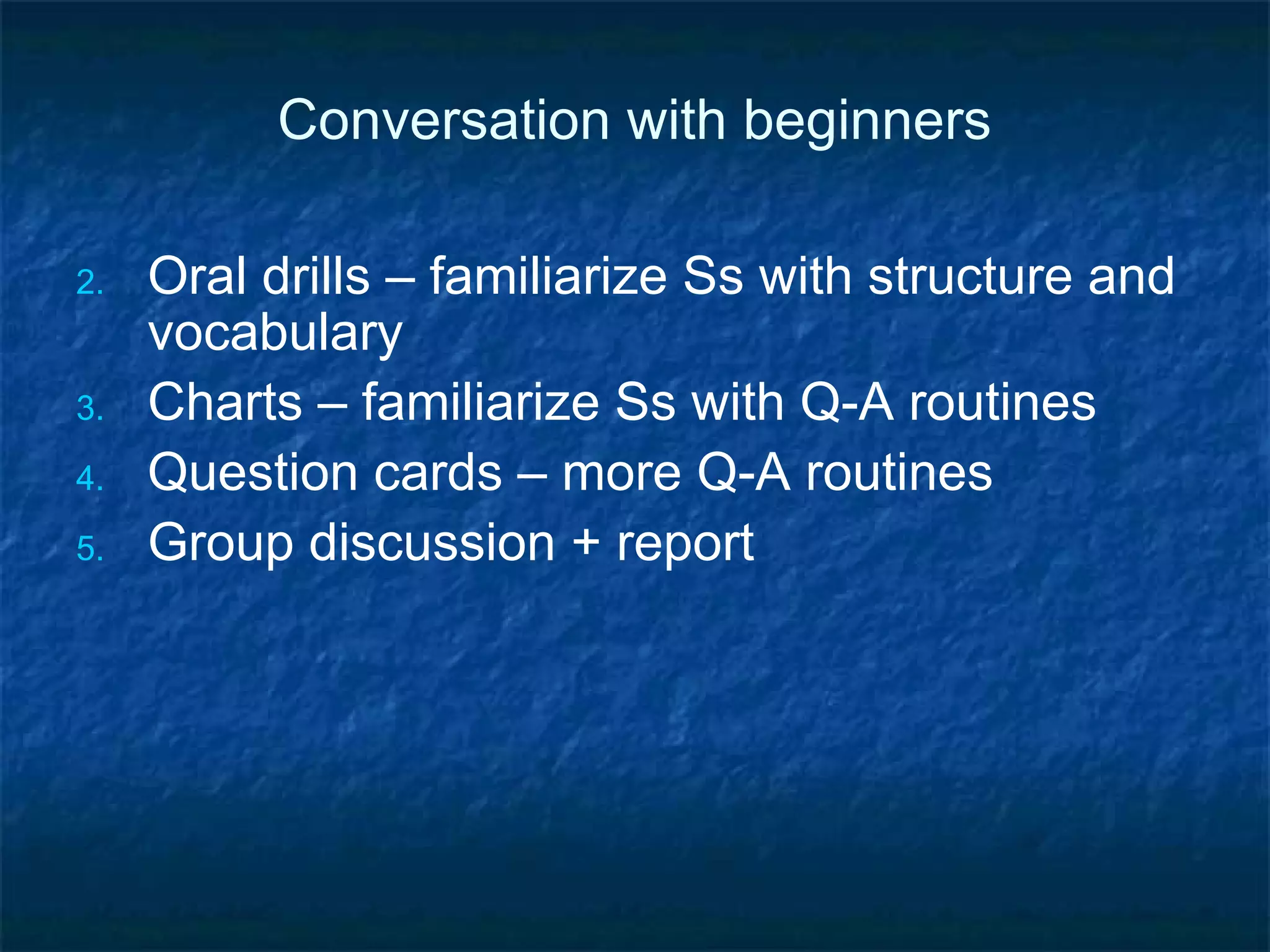 Conversation with beginners

2. Oral drills – familiarize Ss with structure and vocabulary
3. Charts – familiarize Ss with Q-A routines
4. Question cards – more Q-A routines
5. Group discussion + report